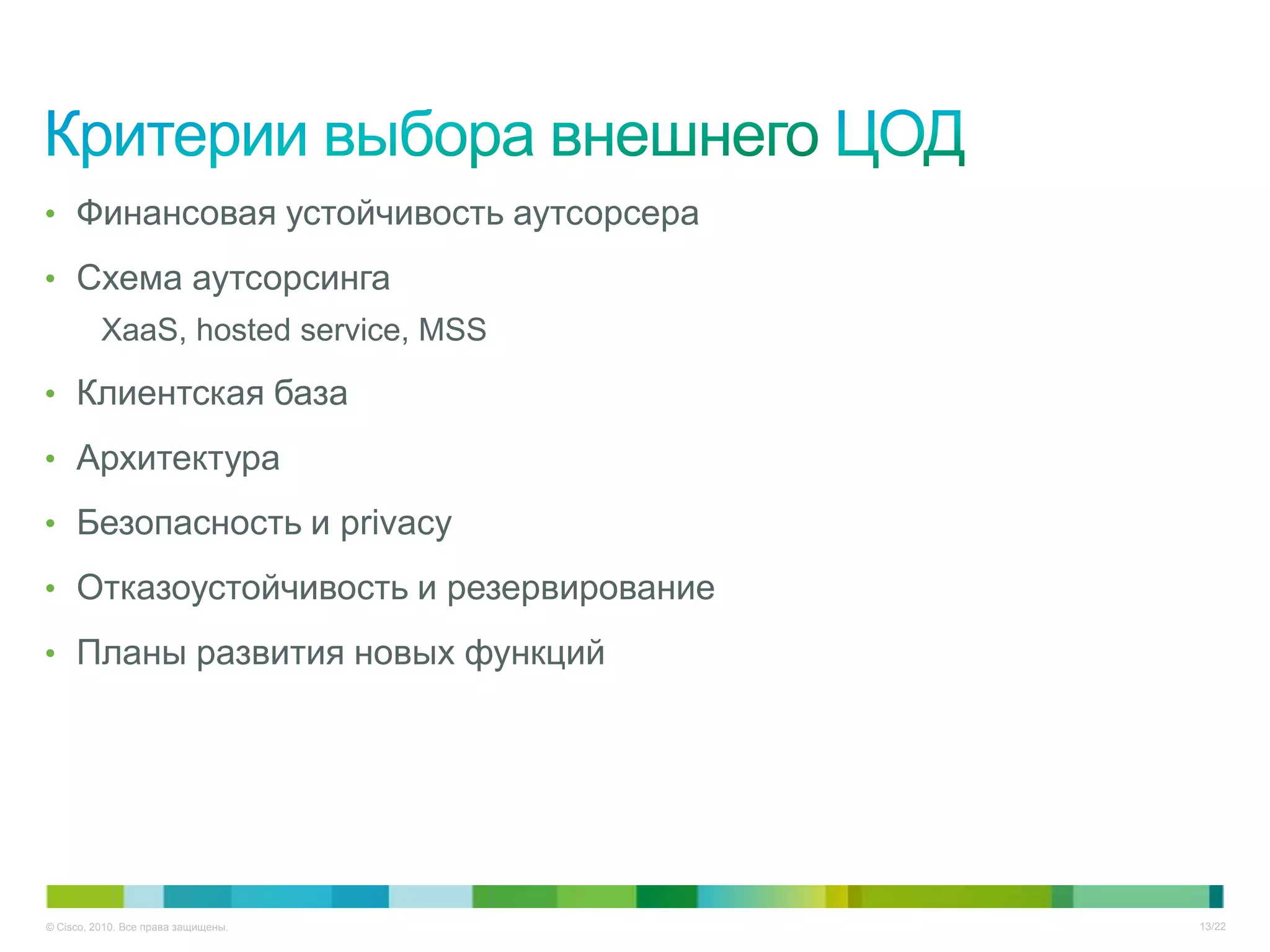 Критерии выбора внешнего ЦОД

• Финансовая устойчивость аутсорсера

• Схема аутсорсинга

XaaS, hosted service, MSS

• Клиентская база

• Архитектура

• Безопасность и privacy

• Отказоустойчивость и резервирование

• Планы развития новых функций

© Cisco, 2010. Все права защищены.

13/22